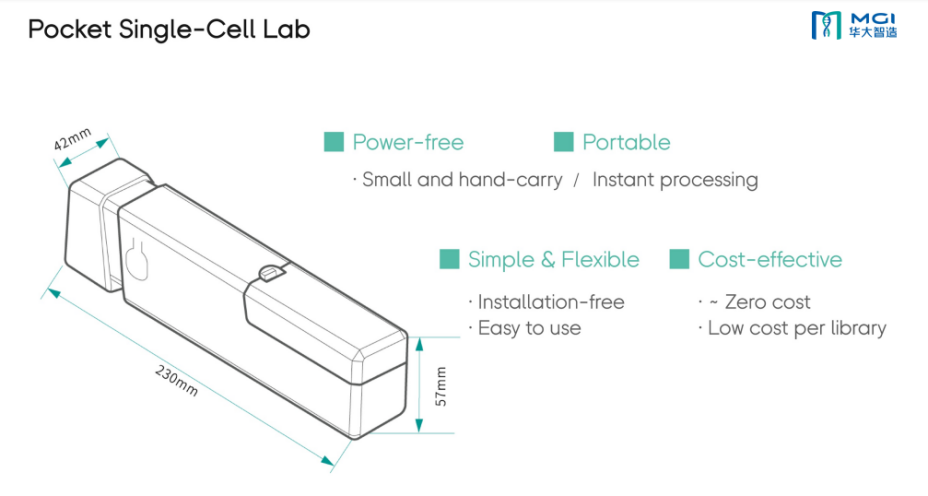 Pocket Single-Cell Lab

MGI
华大智造

42mm

230mm

57mm

Power-free

Portable

· Small and hand-carry / Instant processing

Simple & Flexible

· Installation-free
· Easy to use

Cost-effective

· ~ Zero cost
· Low cost per library